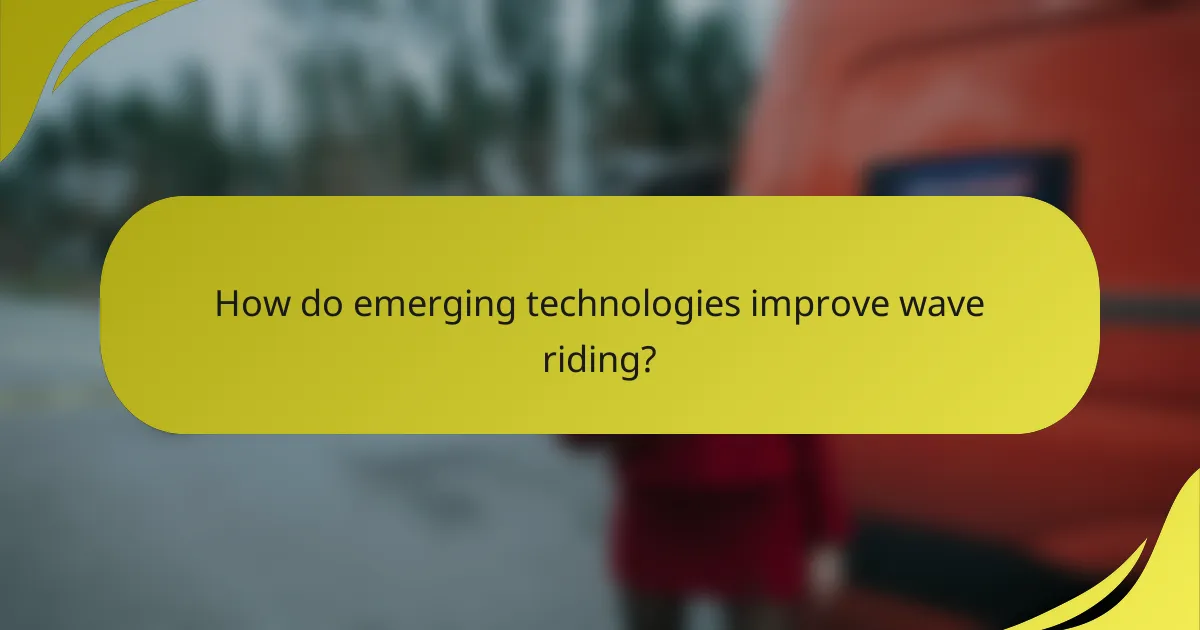 How do emerging technologies improve wave riding?